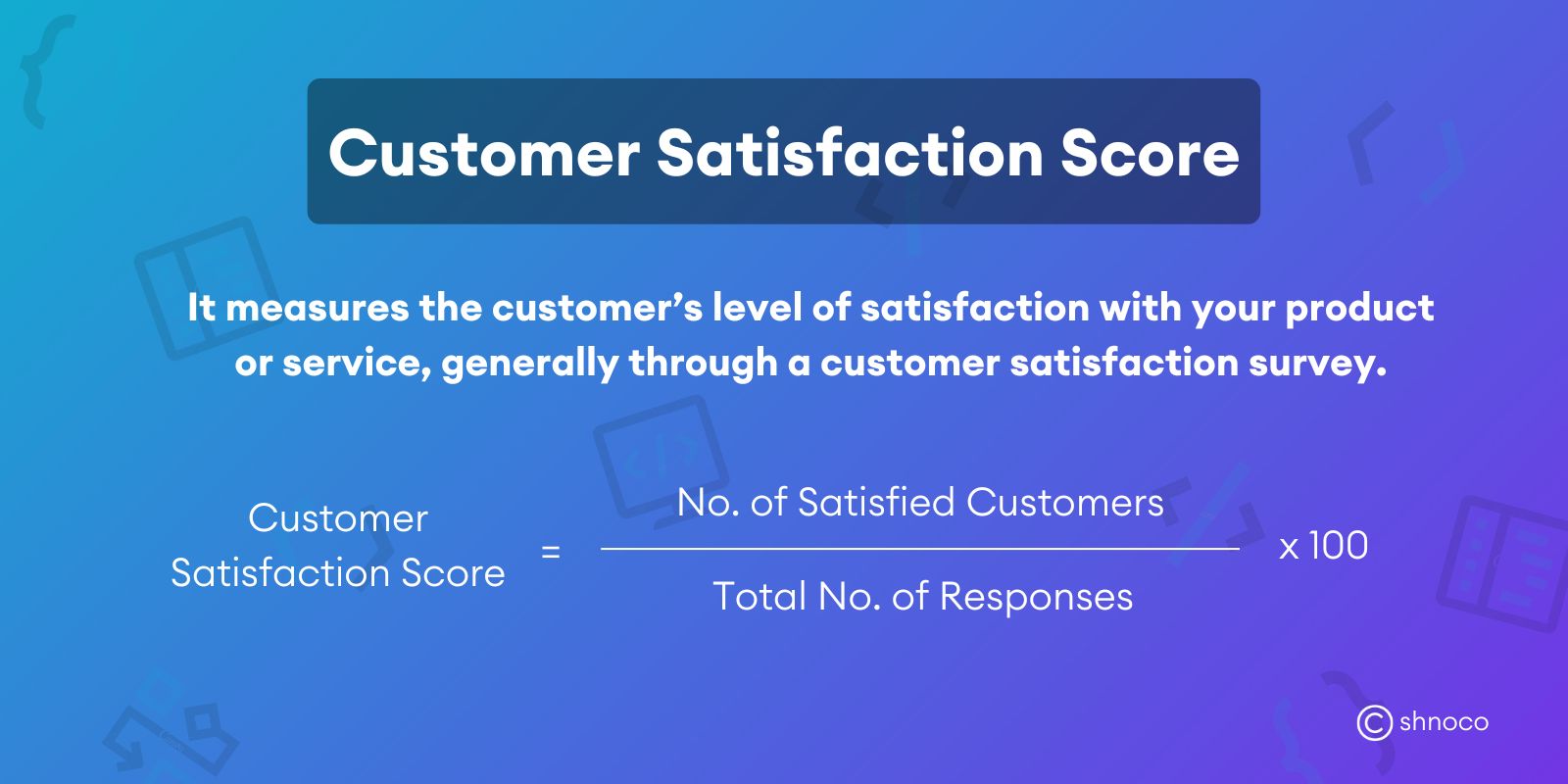 Customer Satisfaction Score

It measures the customer's level of satisfaction with your product or service, generally through a customer satisfaction survey.

$\text{Customer Satisfaction Score} = \frac{\text{No. of Satisfied Customers}}{\text{Total No. of Responses}} \times 100$

shnoco